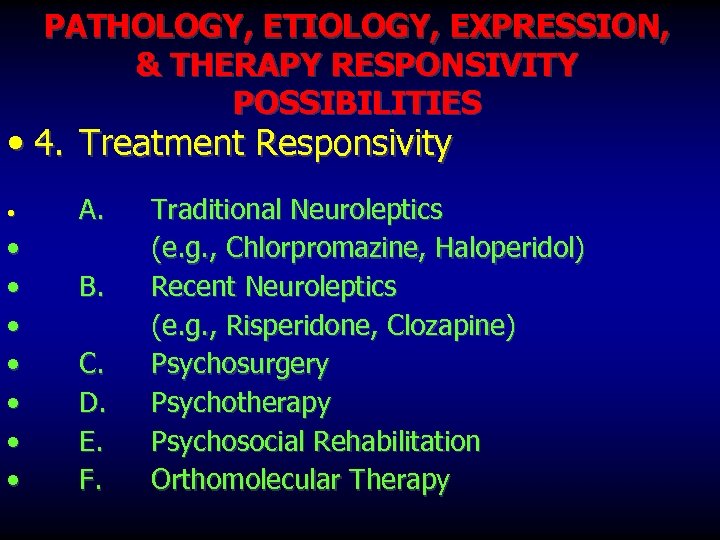 PATHOLOGY, ETIOLOGY, EXPRESSION, & THERAPY RESPONSIVITY POSSIBILITIES

• 4. Treatment Responsivity

• A. Traditional Neuroleptics
• (e.g., Chlorpromazine, Haloperidol)
• B. Recent Neuroleptics
• (e.g., Risperidone, Clozapine)
• C. Psychosurgery
• D. Psychotherapy
• E. Psychosocial Rehabilitation
• F. Orthomolecular Therapy